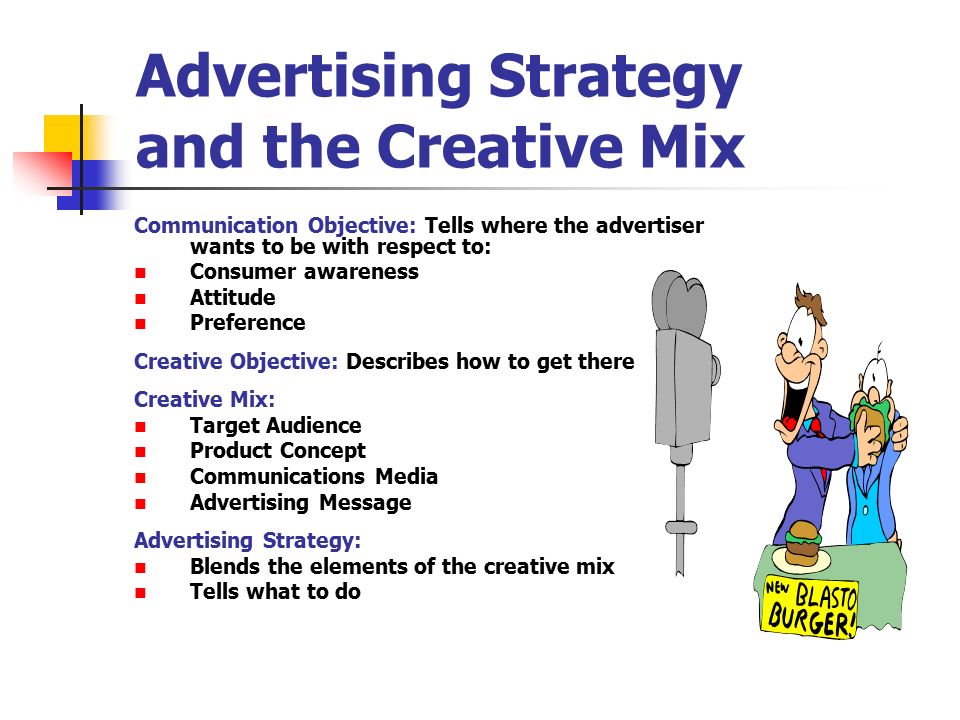 Advertising Strategy and the Creative Mix

Communication Objective: Tells where the advertiser wants to be with respect to:
- Consumer awareness
- Attitude
- Preference

Creative Objective: Describes how to get there

Creative Mix:
- Target Audience
- Product Concept
- Communications Media
- Advertising Message

Advertising Strategy:
- Blends the elements of the creative mix
- Tells what to do

NEW BLASTO BURGER!